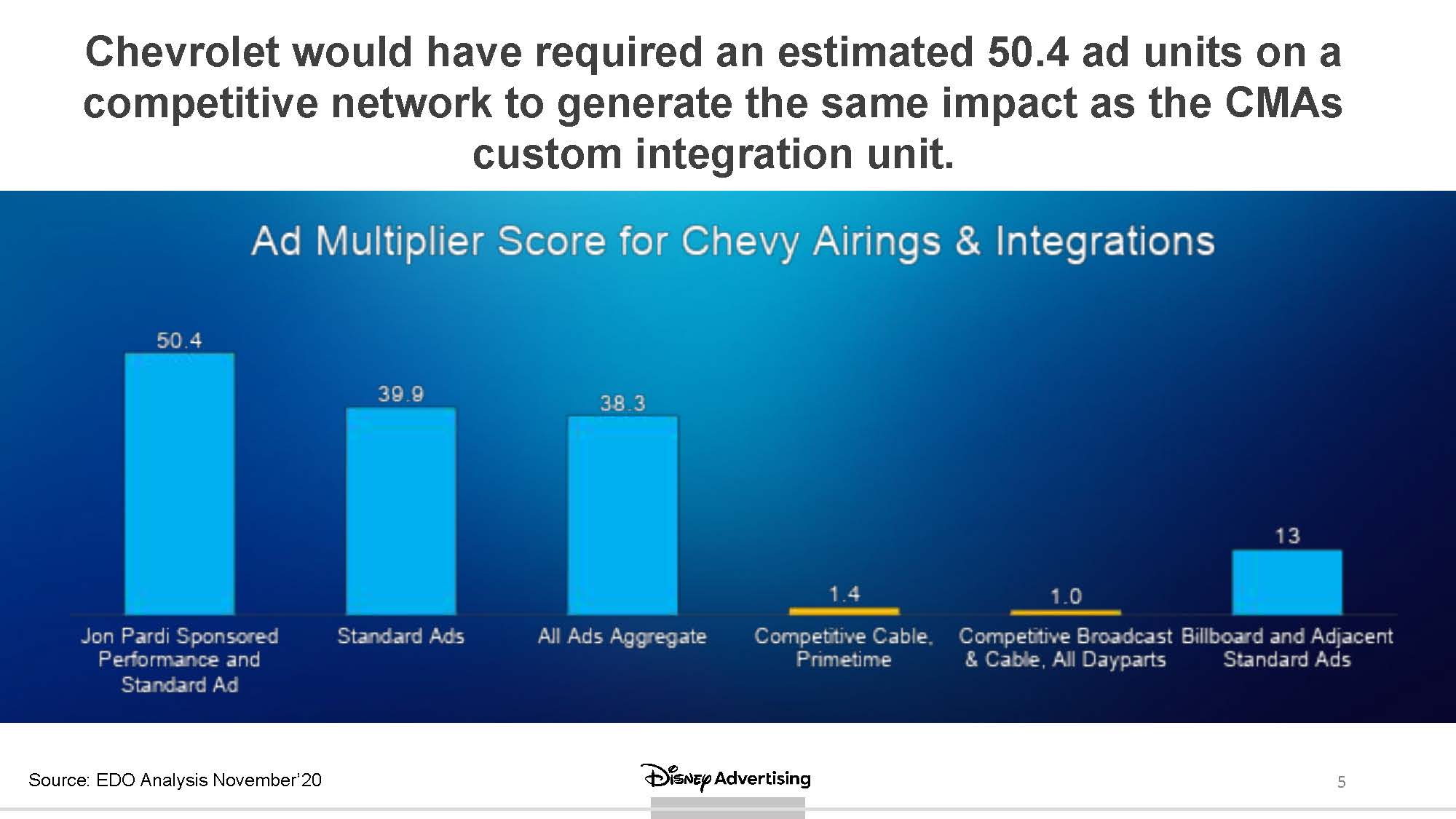 Chevrolet would have required an estimated 50.4 ad units on a competitive network to generate the same impact as the CMAs custom integration unit.

Ad Multiplier Score for Chevy Airings & Integrations

50.4

39.9

38.3

1.4

1.0

13

Jon Pardi Sponsored Performance and Standard Ad

Standard Ads

All Ads Aggregate

Competitive Cable, Primetime

Competitive Broadcast & Cable, All Dayparts

Billboard and Adjacent Standard Ads

Source: EDO Analysis November'20

Disney Advertising

5